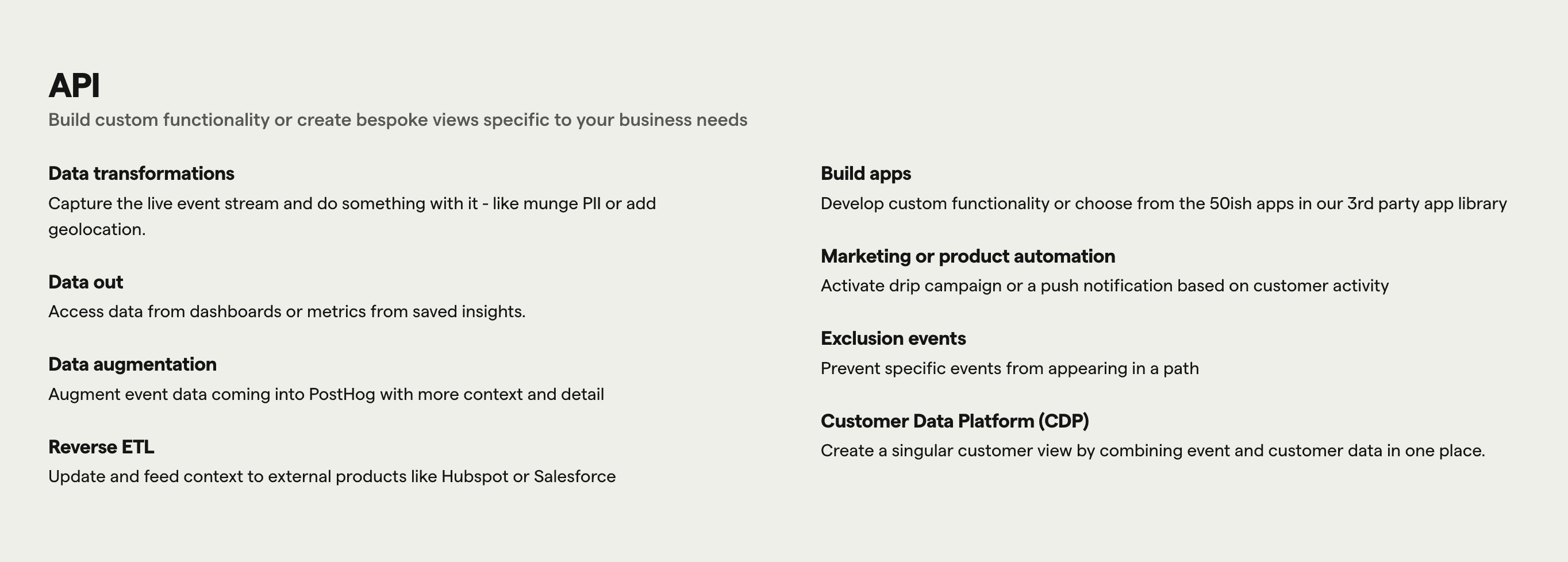 API

Build custom functionality or create bespoke views specific to your business needs

Data transformations

Capture the live event stream and do something with it - like munge PII or add geolocation.

Data out

Access data from dashboards or metrics from saved insights.

Data augmentation

Augment event data coming into PostHog with more context and detail

Reverse ETL

Update and feed context to external products like Hubspot or Salesforce

Build apps

Develop custom functionality or choose from the 50ish apps in our 3rd party app library

Marketing or product automation

Activate drip campaign or a push notification based on customer activity

Exclusion events

Prevent specific events from appearing in a path

Customer Data Platform (CDP)

Create a singular customer view by combining event and customer data in one place.